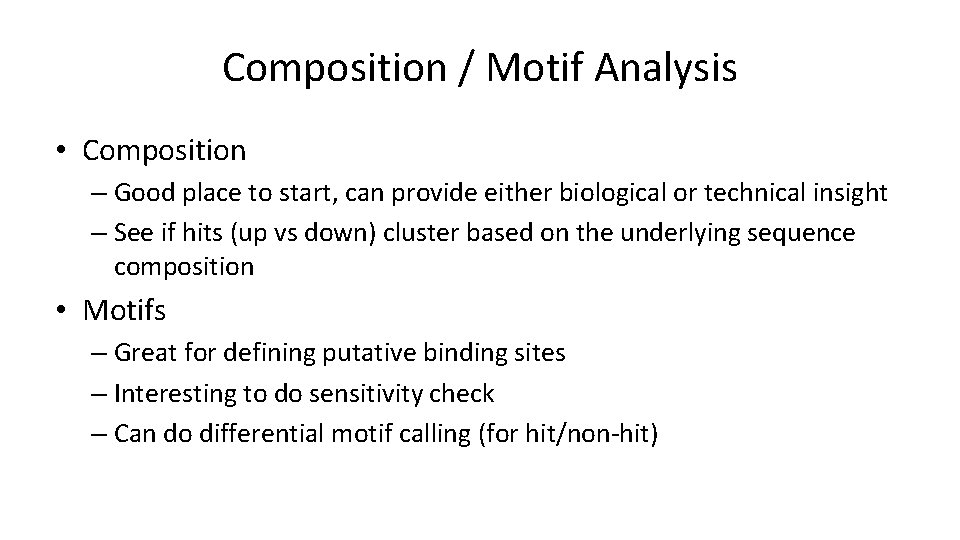 Composition / Motif Analysis

• Composition
– Good place to start, can provide either biological or technical insight
– See if hits (up vs down) cluster based on the underlying sequence composition

• Motifs
– Great for defining putative binding sites
– Interesting to do sensitivity check
– Can do differential motif calling (for hit/non-hit)